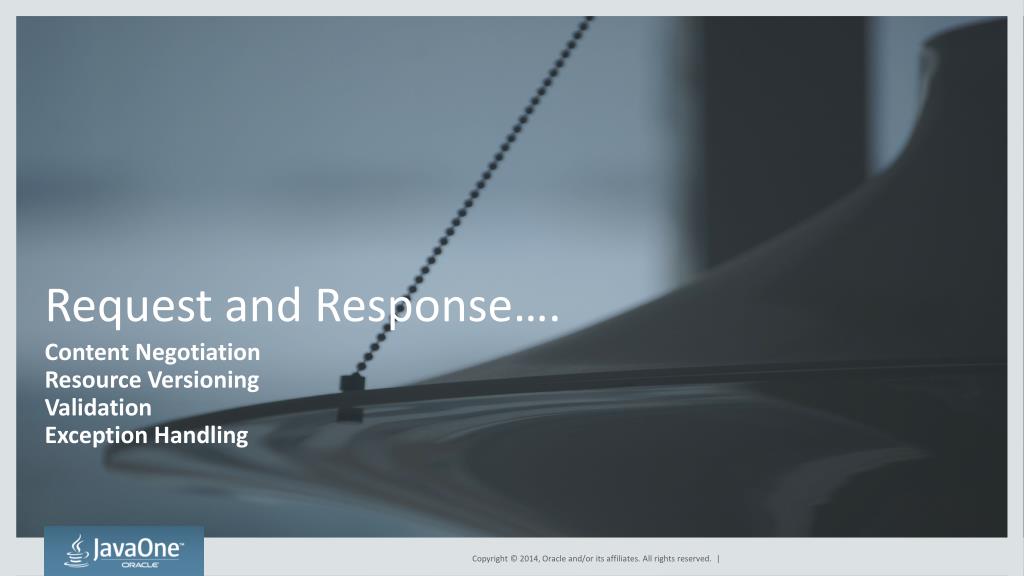 Request and Response….

Content Negotiation
Resource Versioning
Validation
Exception Handling

JavaOne™
ORACLE

Copyright © 2014, Oracle and/or its affiliates. All rights reserved. |